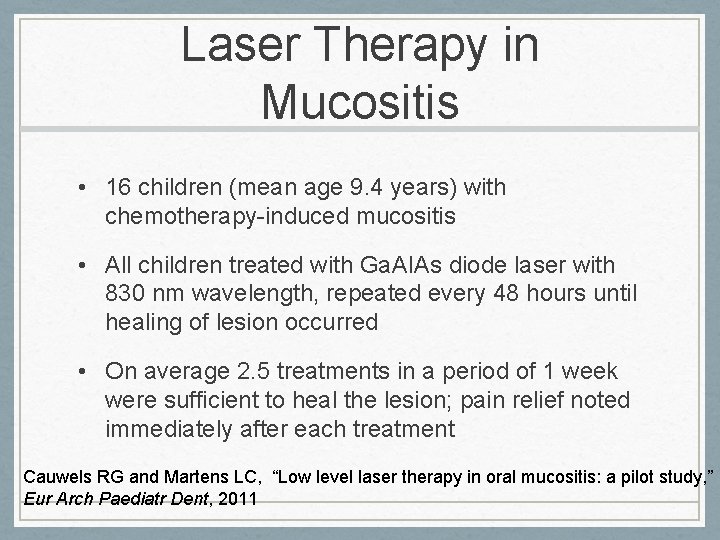 Laser Therapy in Mucositis

• 16 children (mean age 9.4 years) with chemotherapy-induced mucositis

• All children treated with GaAlAs diode laser with 830 nm wavelength, repeated every 48 hours until healing of lesion occurred

• On average 2.5 treatments in a period of 1 week were sufficient to heal the lesion; pain relief noted immediately after each treatment

Cauwels RG and Martens LC, "Low level laser therapy in oral mucositis: a pilot study," Eur Arch Paediatr Dent, 2011